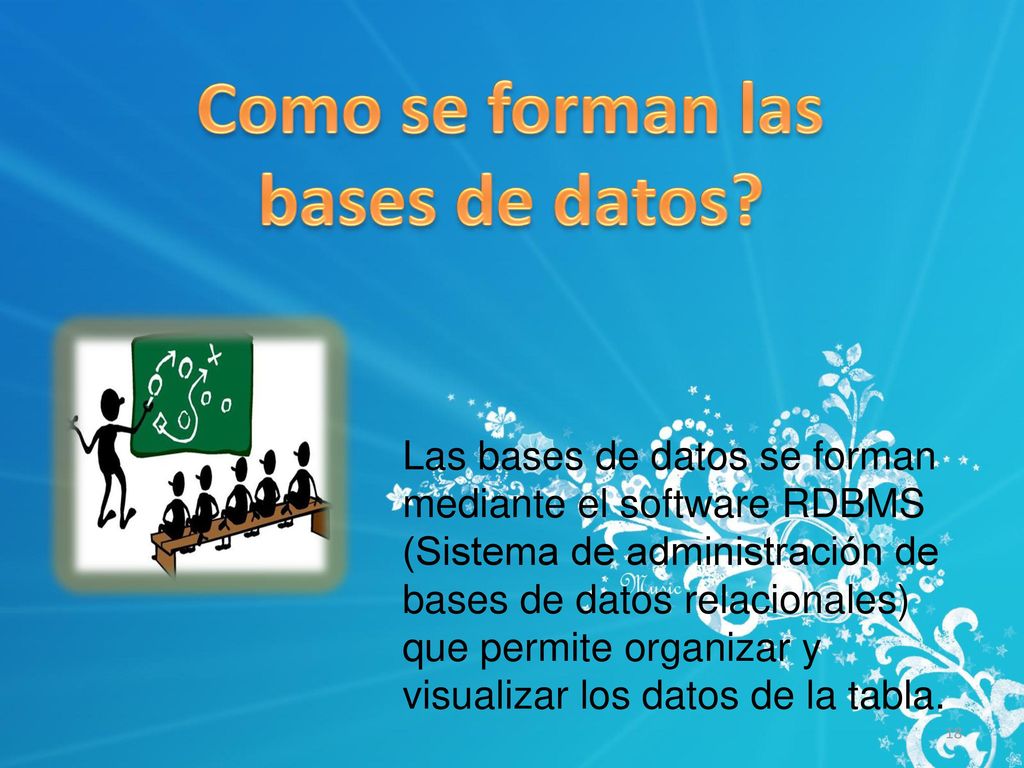 Como se forman las bases de datos?

Las bases de datos se forman mediante el software RDBMS (Sistema de administración de bases de datos relacionales) que permite organizar y visualizar los datos de la tabla.

Music

18